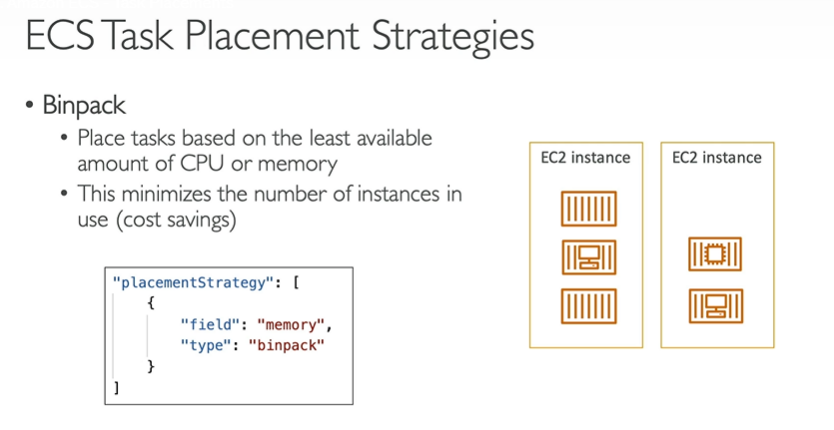 ECS Task Placement Strategies

• Binpack
  • Place tasks based on the least available amount of CPU or memory
  • This minimizes the number of instances in use (cost savings)

"placementStrategy": [
    {
        "field": "memory",
        "type": "binpack"
    }
]

EC2 instance

EC2 instance